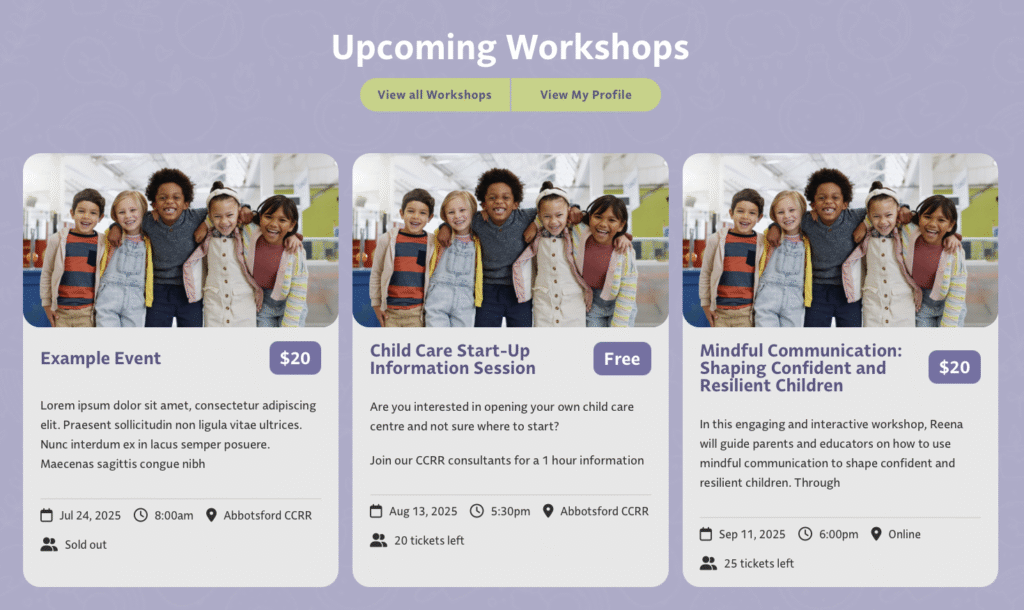 Upcoming Workshops

View all Workshops

View My Profile

Example Event

$20

Lorem ipsum dolor sit amet, consectetur adipiscing elit. Praesent sollicitudin non ligula vitae ultrices. Nunc interdum ex in lacus semper posuere. Maecenas sagittis congue nibh

Jul 24, 2025 8:00am Abbotsford CCRR

Sold out

Child Care Start-Up Information Session

Free

Are you interested in opening your own child care centre and not sure where to start?

Join our CCRR consultants for a 1 hour information

Aug 13, 2025 5:30pm Abbotsford CCRR

20 tickets left

Mindful Communication: Shaping Confident and Resilient Children

$20

In this engaging and interactive workshop, Reena will guide parents and educators on how to use mindful communication to shape confident and resilient children. Through

Sep 11, 2025 6:00pm Online

25 tickets left